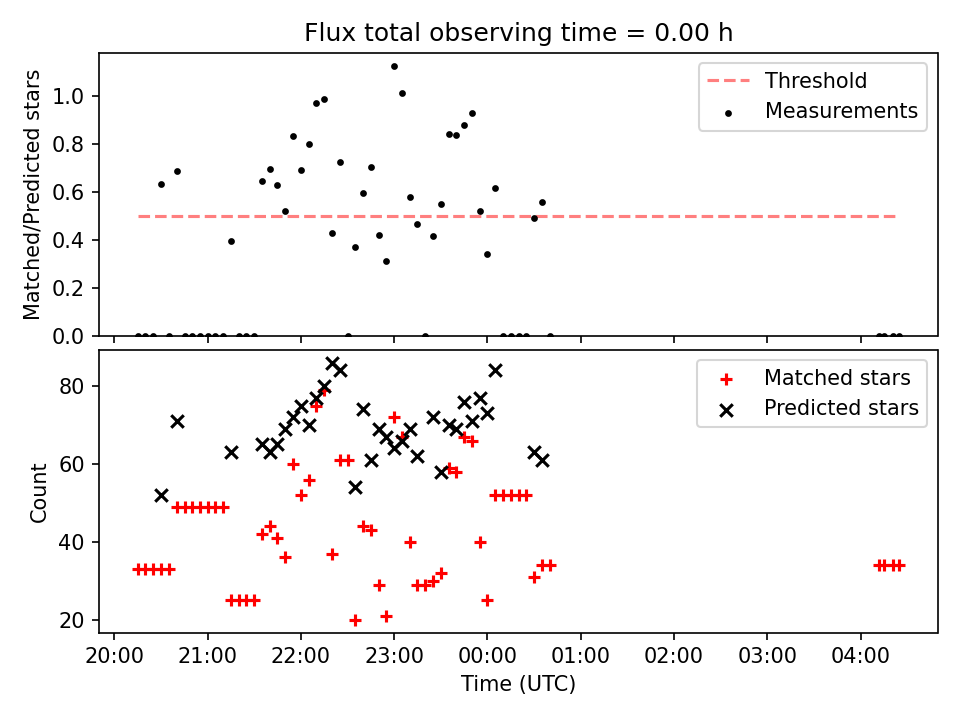 Flux total observing time = 0.00 h

Matched/Predicted stars

1.0
0.8
0.6
0.4
0.2
0.0

Threshold
Measurements

Count

80
60
40
20

Matched stars
Predicted stars

20:00
21:00
22:00
23:00
00:00
01:00
02:00
03:00
04:00

Time (UTC)